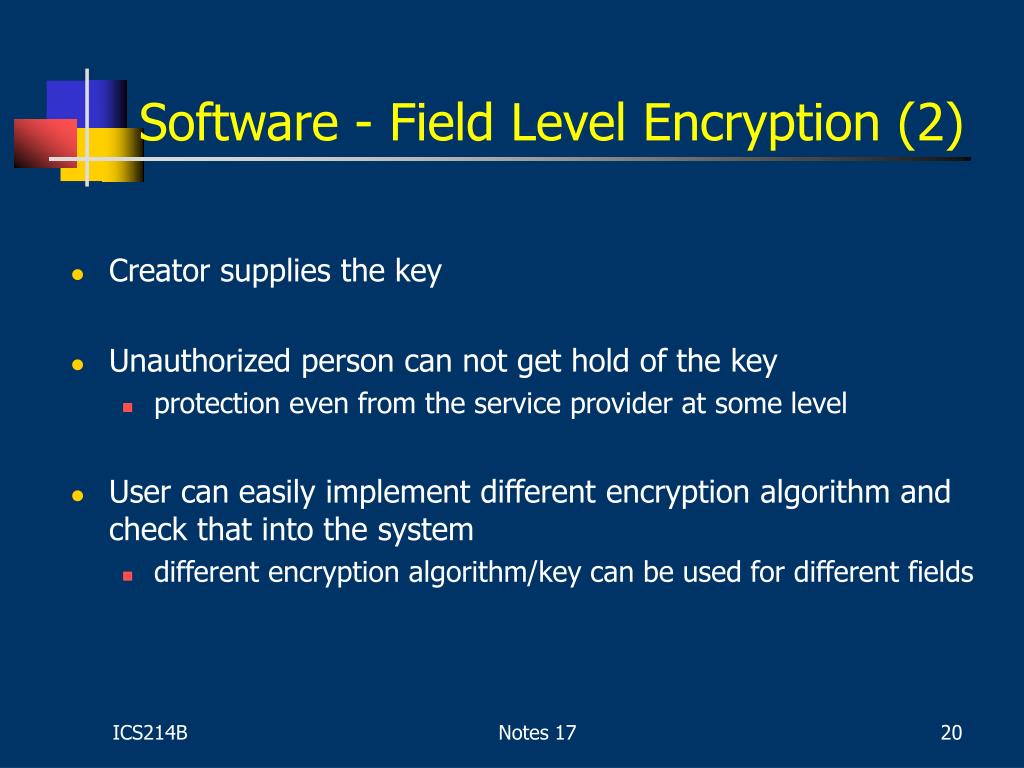 Software - Field Level Encryption (2)

- Creator supplies the key
- Unauthorized person can not get hold of the key
  - protection even from the service provider at some level
- User can easily implement different encryption algorithm and check that into the system
  - different encryption algorithm/key can be used for different fields

ICS214B

Notes 17

20